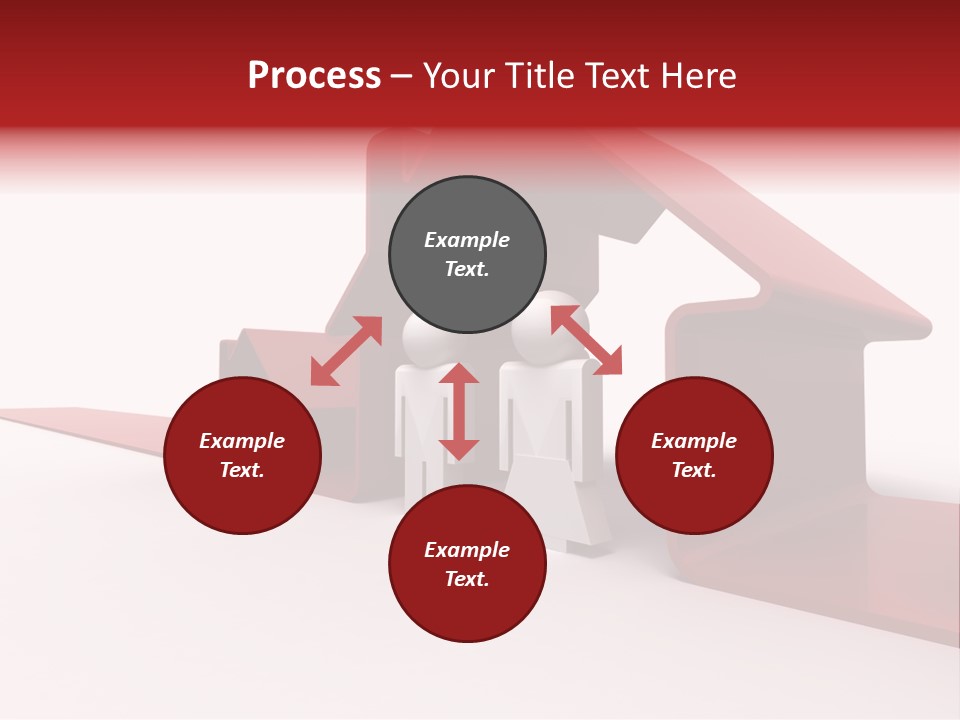 Process – Your Title Text Here

Example Text.

Example Text.

Example Text.

Example Text.